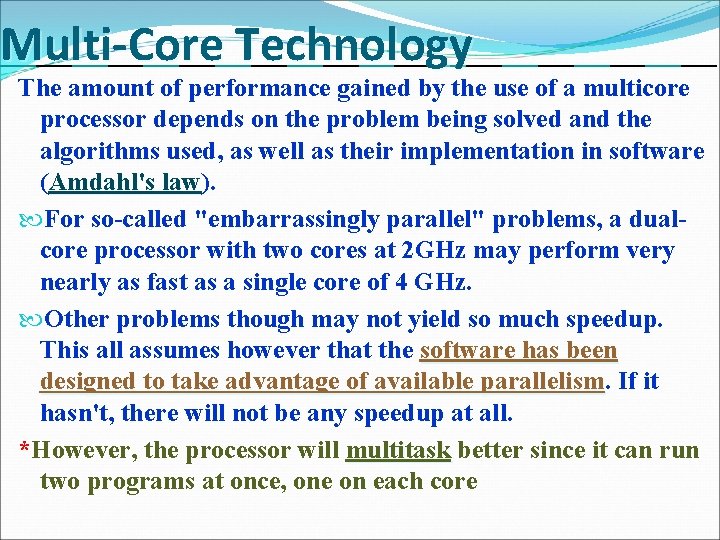 Multi-Core Technology

The amount of performance gained by the use of a multicore processor depends on the problem being solved and the algorithms used, as well as their implementation in software (Amdahl's law).

For so-called "embarrassingly parallel" problems, a dual-core processor with two cores at 2GHz may perform very nearly as fast as a single core of 4 GHz.

Other problems though may not yield so much speedup. This all assumes however that the software has been designed to take advantage of available parallelism. If it hasn't, there will not be any speedup at all.

*However, the processor will multitask better since it can run two programs at once, one on each core